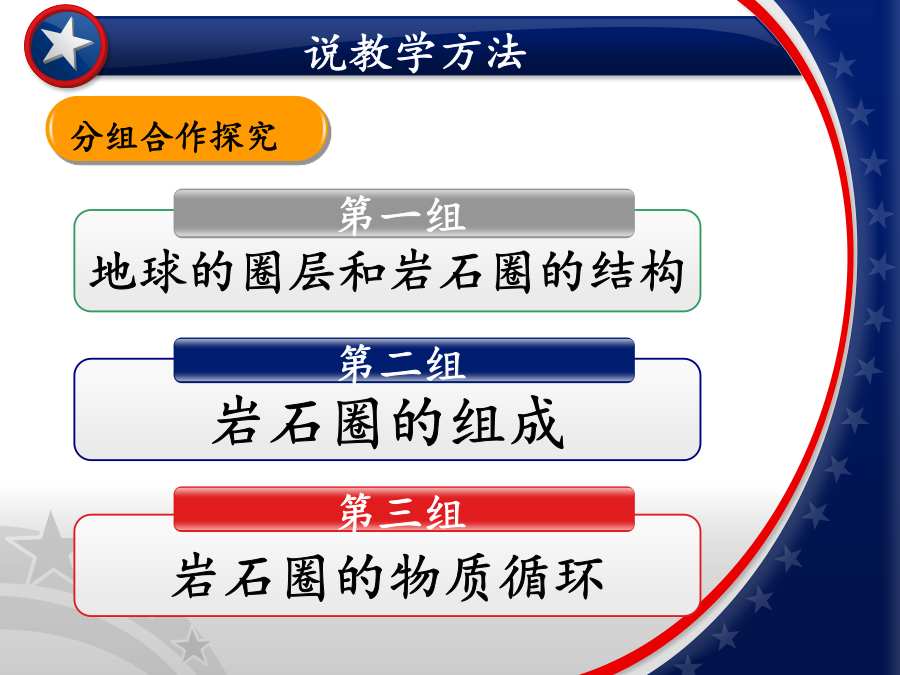 说教学方法

分组合作探究

第一组
地球的圈层和岩石圈的结构

第二组
岩石圈的组成

第三组
岩石圈的物质循环